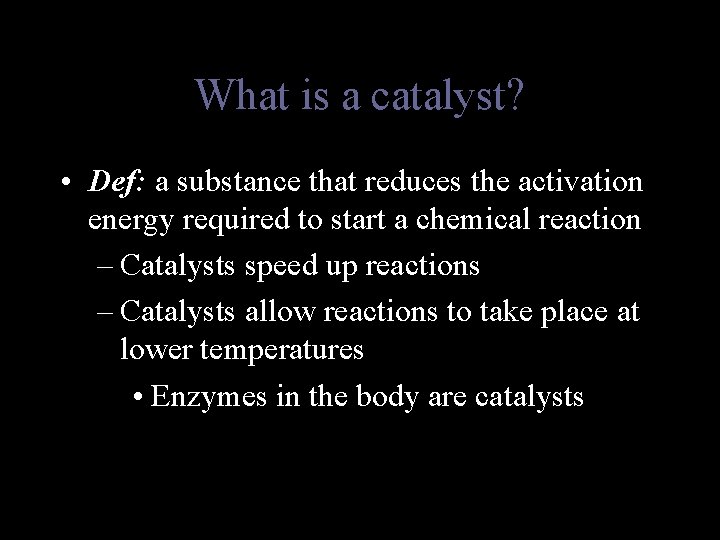 What is a catalyst?

• Def: a substance that reduces the activation energy required to start a chemical reaction

– Catalysts speed up reactions

– Catalysts allow reactions to take place at lower temperatures

• Enzymes in the body are catalysts